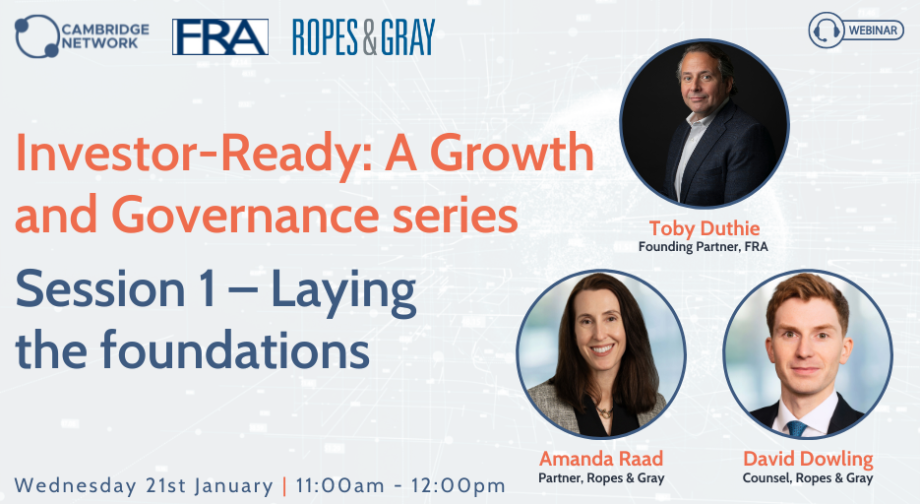 CAMBRIDGE NETWORK

FRA

ROPES & GRAY

WEBINAR

Investor-Ready: A Growth and Governance series

Session 1 – Laying the foundations

Toby Duthie
Founding Partner, FRA

Amanda Raad
Partner, Ropes & Gray

David Dowling
Counsel, Ropes & Gray

Wednesday 21st January | 11:00am - 12:00pm